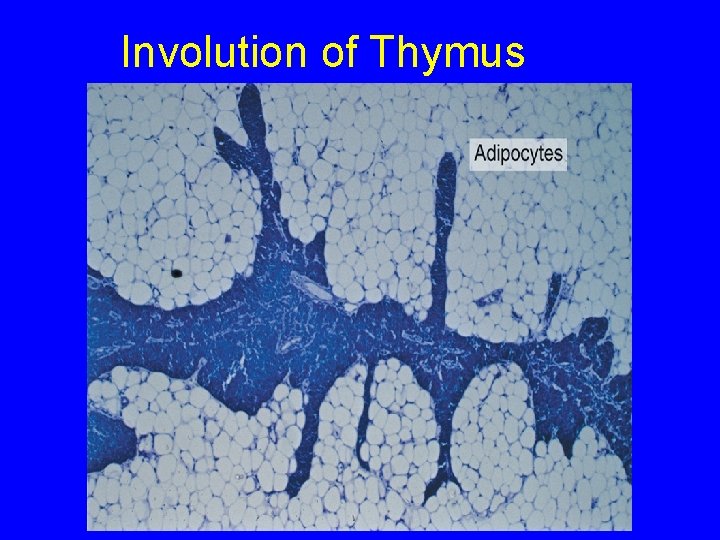 Involution of Thymus

Adipocytes